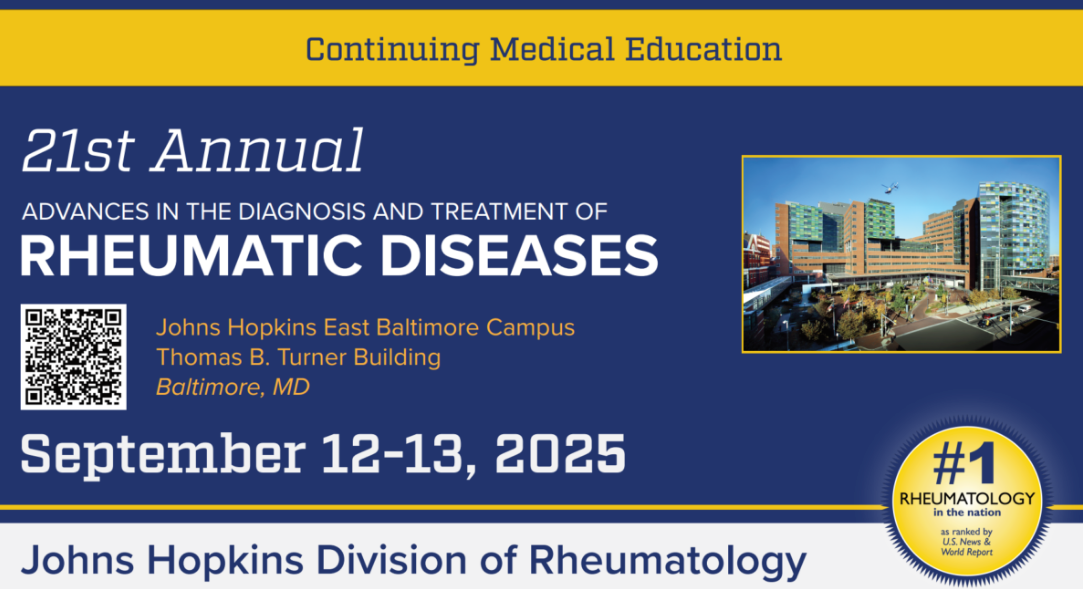 Continuing Medical Education

21st Annual

ADVANCES IN THE DIAGNOSIS AND TREATMENT OF

RHEUMATIC DISEASES

Johns Hopkins East Baltimore Campus
Thomas B. Turner Building
Baltimore, MD

September 12-13, 2025

#1
RHEUMATOLOGY
in the nation
as ranked by
U.S. News & World Report

Johns Hopkins Division of Rheumatology